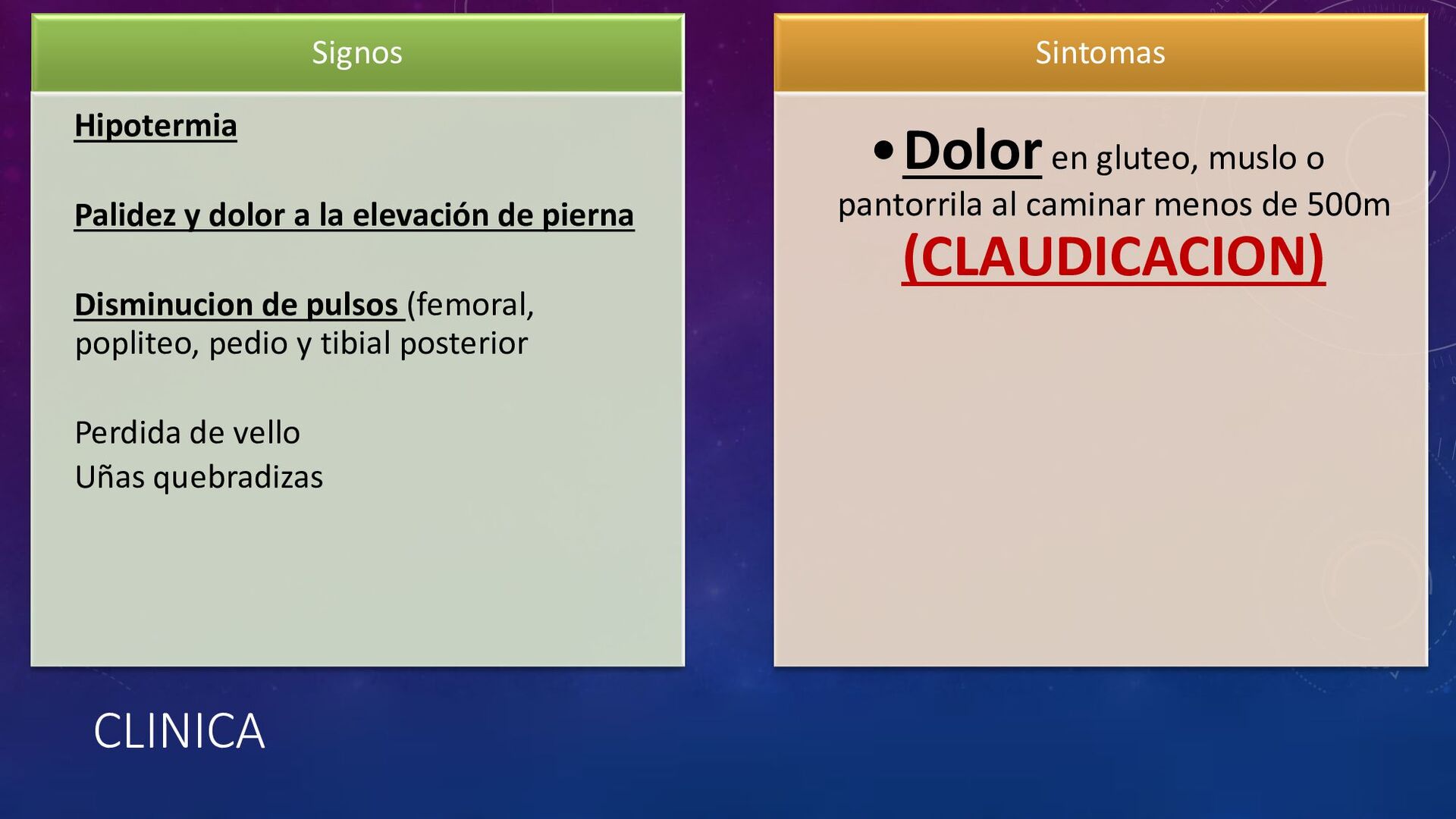 Signos

Hipotermia

Palidez y dolor a la elevación de pierna

Disminucion de pulsos (femoral, popliteo, pedio y tibial posterior

Perdida de vello
Uñas quebradizas

Sintomas

• Dolor en gluteo, muslo o pantorrila al caminar menos de 500m (CLAUDICACION)

CLINICA